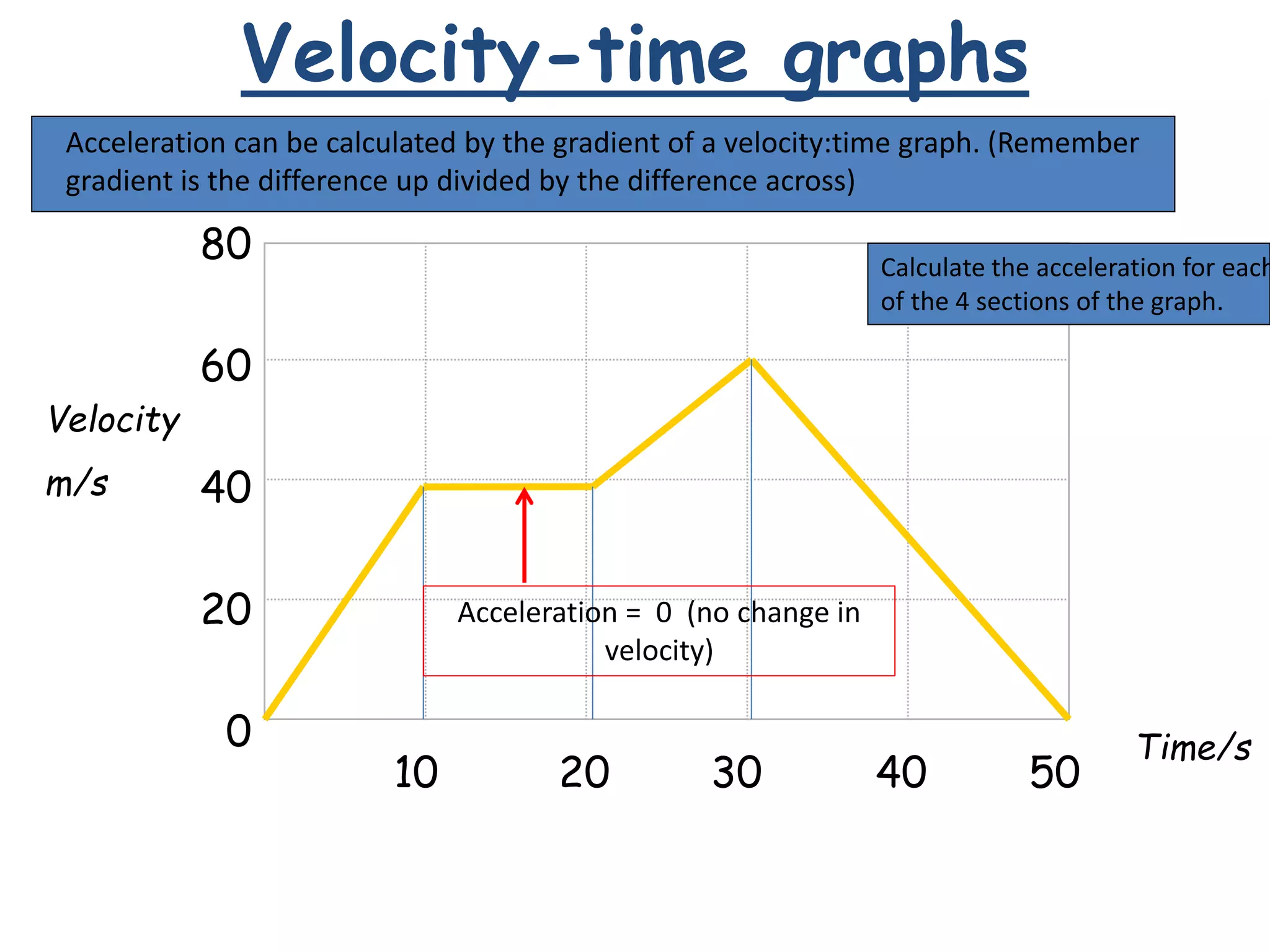 Velocity-time graphs

Acceleration can be calculated by the gradient of a velocity:time graph. (Remember gradient is the difference up divided by the difference across)

Calculate the acceleration for each of the 4 sections of the graph.

80
60
40
20
0

Velocity
m/s

Acceleration = 0 (no change in velocity)

10
20
30
40
50

Time/s